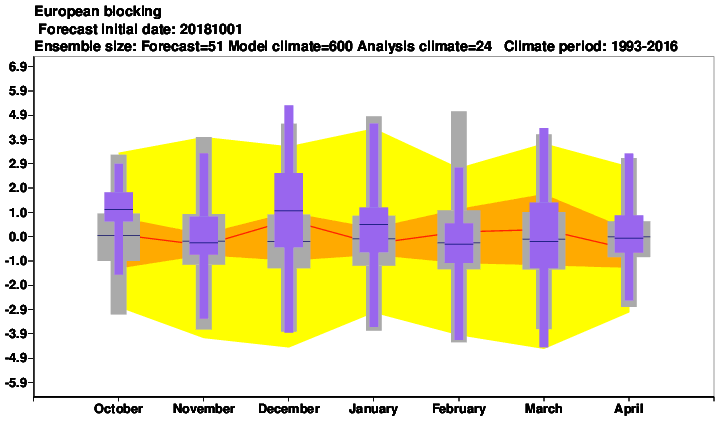 European blocking
Forecast initial date: 20181001
Ensemble size: Forecast=51 Model climate=600 Analysis climate=24 Climate period: 1993-2016

6.9
5.9
4.9
3.9
2.9
2.0
1.0
0.0
-1.0
-2.0
-2.9
-3.9
-4.9
-5.9

October
November
December
January
February
March
April